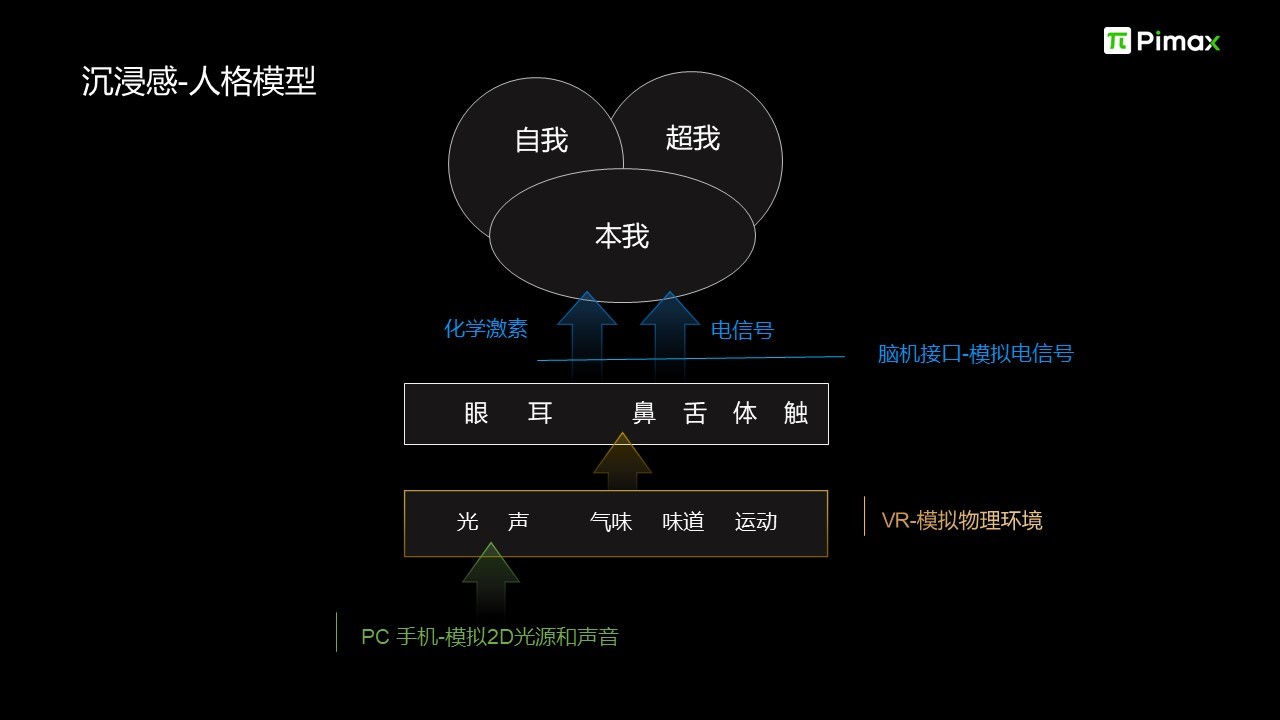 沉浸感-人格模型

Pimax

自我

超我

本我

化学激素

电信号

脑机接口-模拟电信号

眼 耳 鼻 舌 体 触

光 声 气味 味道 运动

VR-模拟物理环境

PC 手机-模拟2D光源和声音